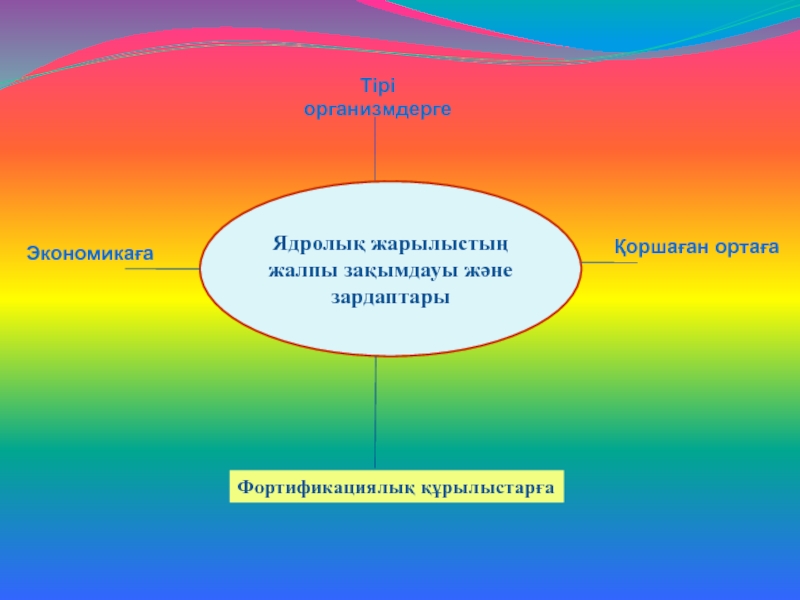 Тірі организмдерге

Экономикаға

Ядролық жарылыстың жалпы зақымдауы және зардаптары

Қоршаған ортаға

Фортификациялық құрылыстарға